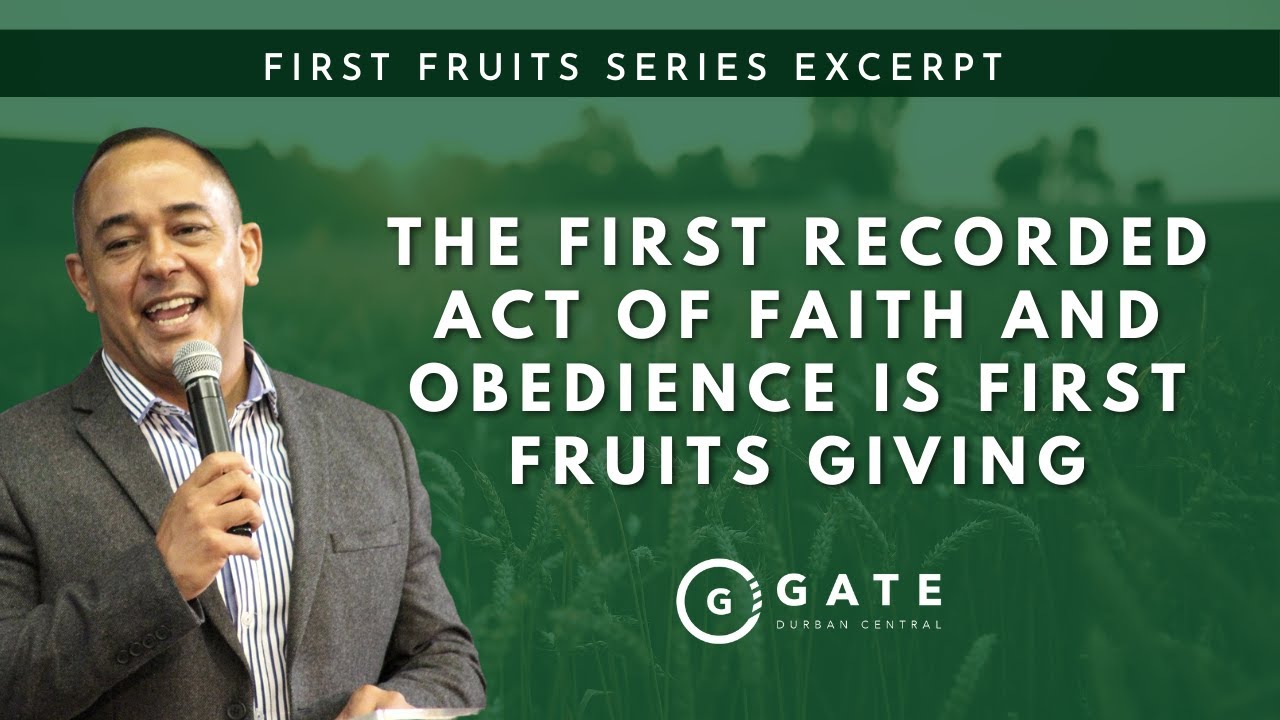 FIRST FRUITS SERIES EXCERPT

THE FIRST RECORDED ACT OF FAITH AND OBEDIENCE IS FIRST FRUITS GIVING

G GATE
DURBAN CENTRAL